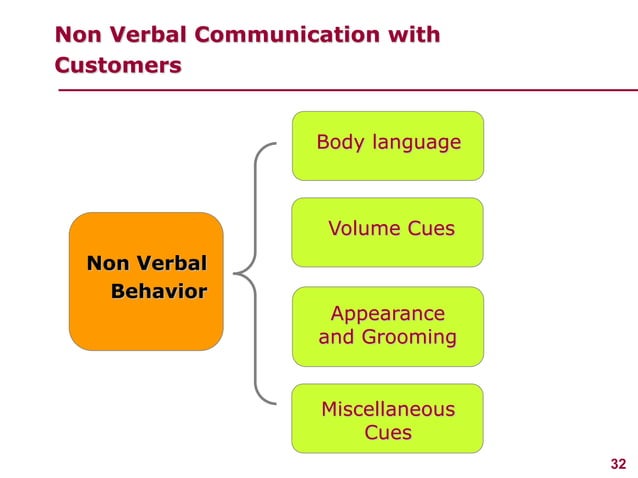 Non Verbal Communication with Customers

Non Verbal Behavior

Body language

Volume Cues

Appearance and Grooming

Miscellaneous Cues

32